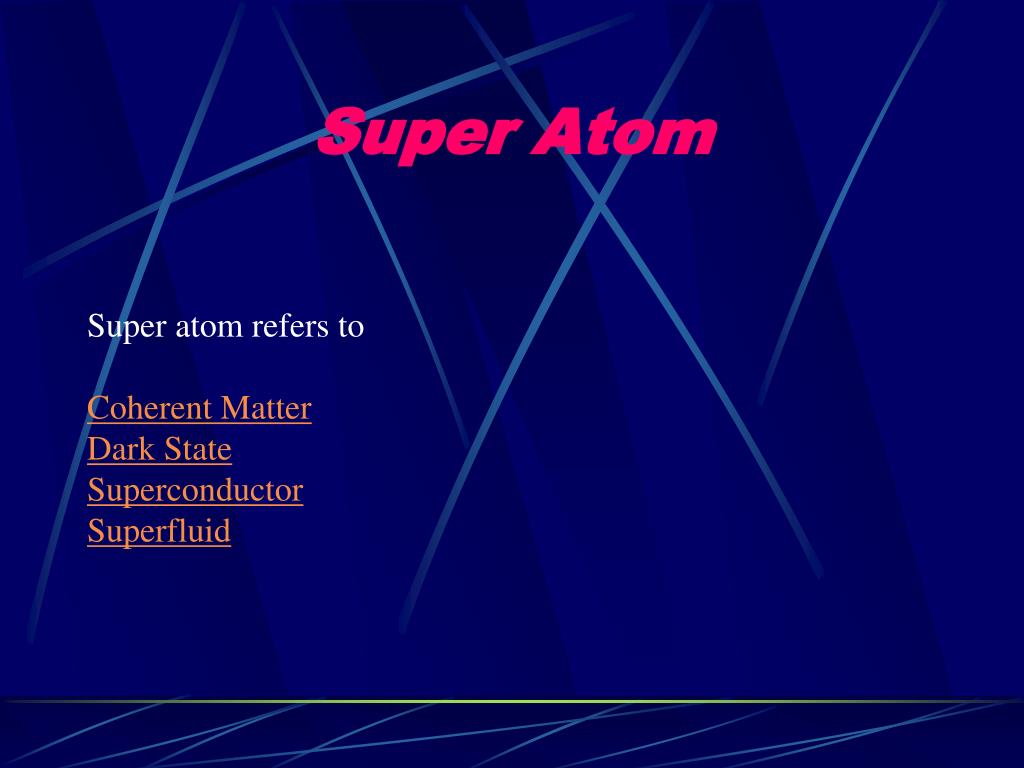 Super Atom

Super atom refers to

Coherent Matter
Dark State
Superconductor
Superfluid